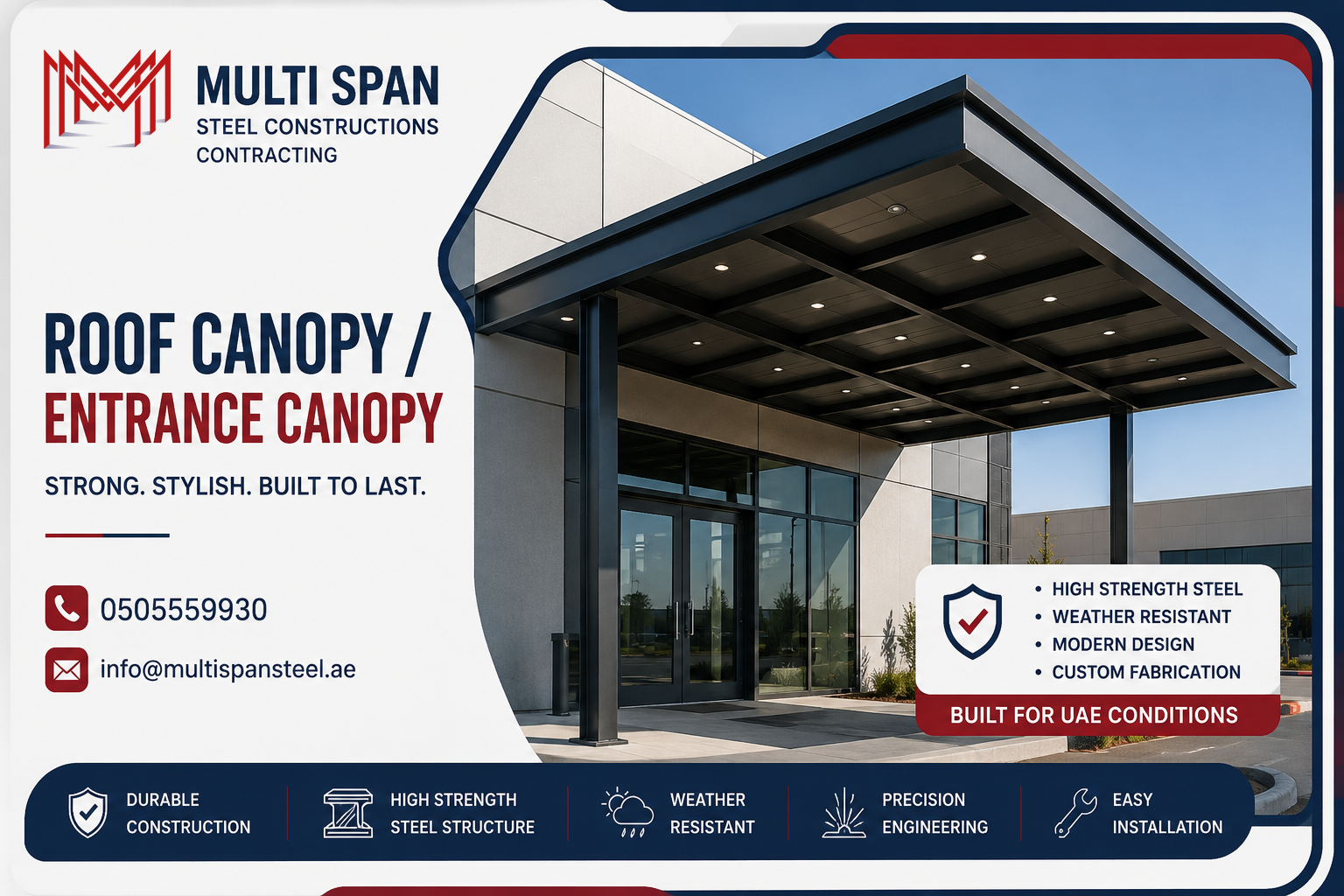 MULTI SPAN
STEEL CONSTRUCTIONS
CONTRACTING

ROOF CANOPY /
ENTRANCE CANOPY

STRONG. STYLISH. BUILT TO LAST.

0505559930

info@multispansteel.ae

• HIGH STRENGTH STEEL
• WEATHER RESISTANT
• MODERN DESIGN
• CUSTOM FABRICATION

BUILT FOR UAE CONDITIONS

DURABLE CONSTRUCTION

HIGH STRENGTH STEEL STRUCTURE

WEATHER RESISTANT

PRECISION ENGINEERING

EASY INSTALLATION